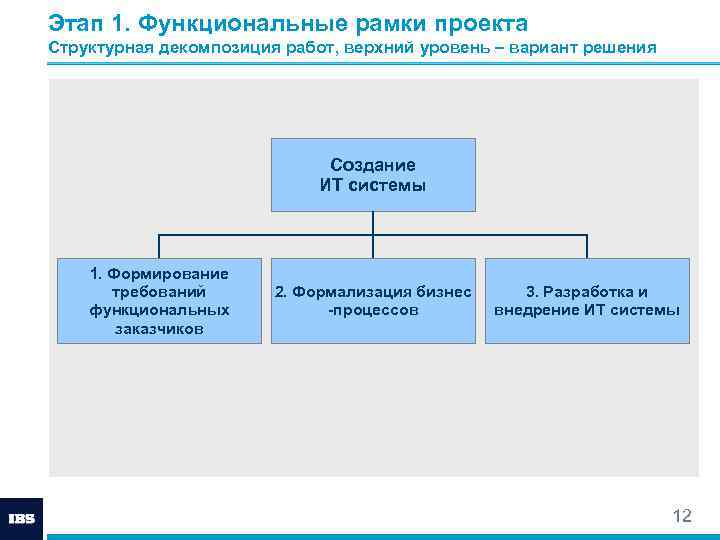 Этап 1. Функциональные рамки проекта
Структурная декомпозиция работ, верхний уровень – вариант решения

Создание ИТ системы

1. Формирование требований функциональных заказчиков

2. Формализация бизнес -процессов

3. Разработка и внедрение ИТ системы

IBS

12